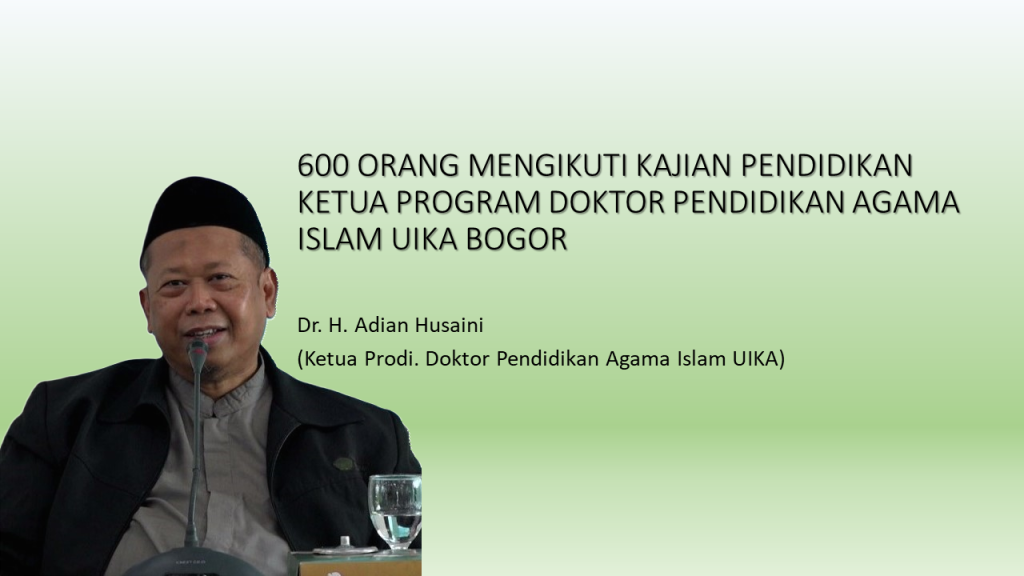 600 ORANG MENGIKUTI KAJIAN PENDIDIKAN KETUA PROGRAM DOKTOR PENDIDIKAN AGAMA ISLAM UIKA BOGOR

Dr. H. Adian Husaini

(Ketua Prodi. Doktor Pendidikan Agama Islam UIKA)